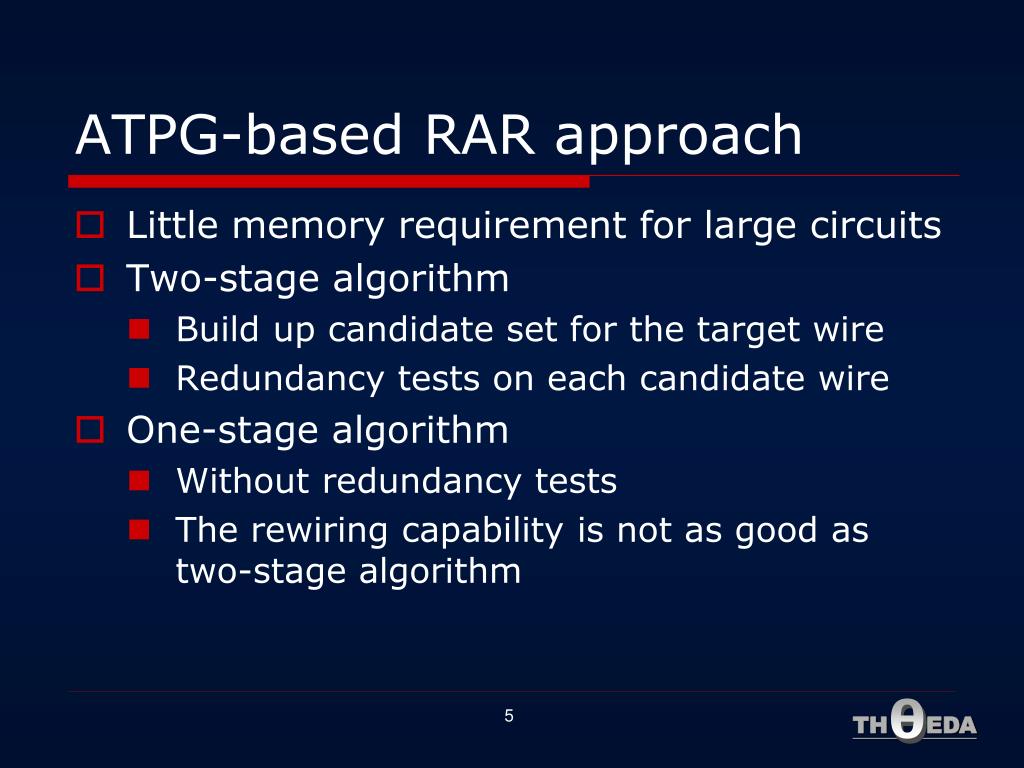 ATPG-based RAR approach

Little memory requirement for large circuits

Two-stage algorithm

Build up candidate set for the target wire

Redundancy tests on each candidate wire

One-stage algorithm

Without redundancy tests

The rewiring capability is not as good as two-stage algorithm

5

THθEDA